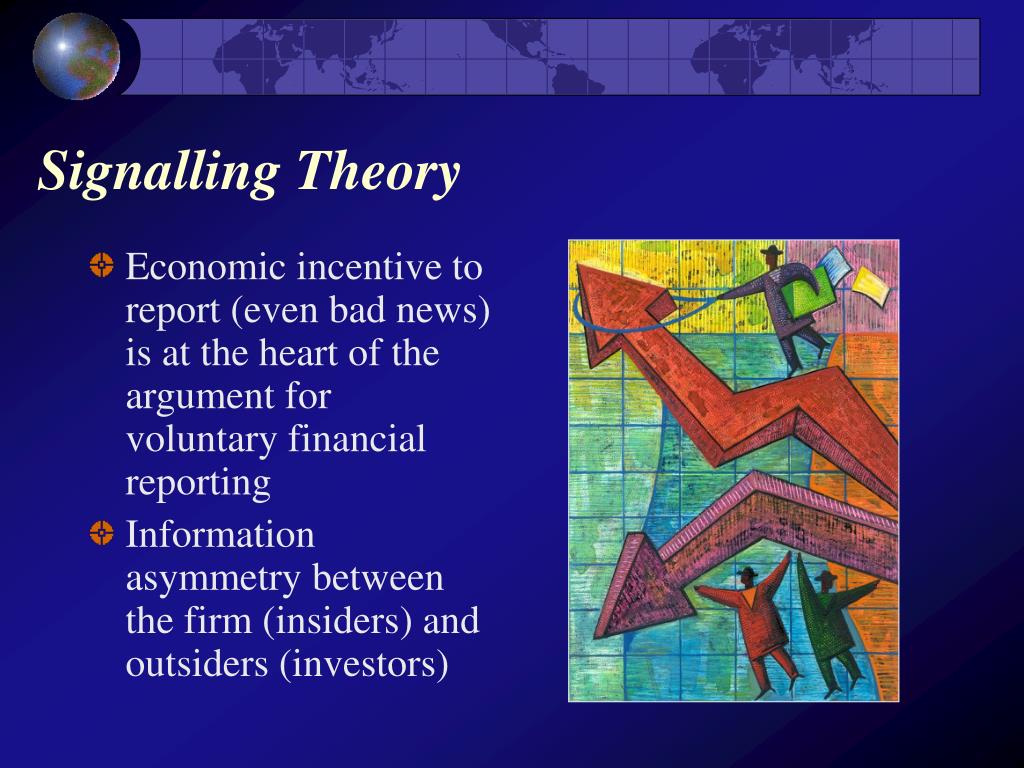 Signalling Theory

Economic incentive to report (even bad news) is at the heart of the argument for voluntary financial reporting

Information asymmetry between the firm (insiders) and outsiders (investors)